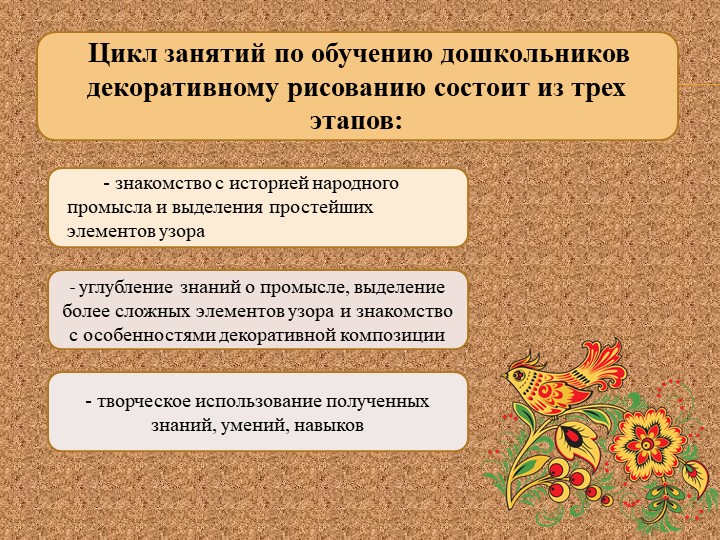 Цикл занятий по обучению дошкольников декоративному рисованию состоит из трех этапов:

- знакомство с историей народного промысла и выделения простейших элементов узора

- углубление знаний о промысле, выделение более сложных элементов узора и знакомство с особенностями декоративной композиции

- творческое использование полученных знаний, умений, навыков